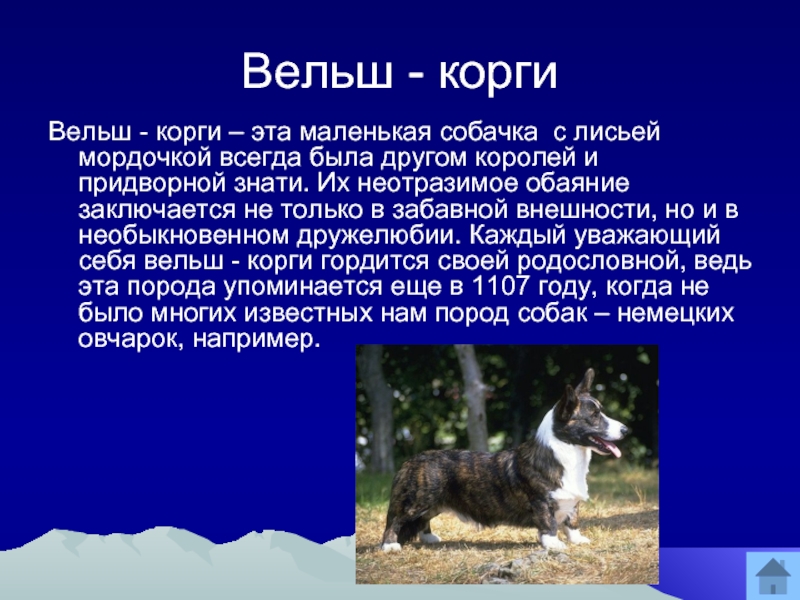 Вельш - корги

Вельш - корги – эта маленькая собачка с лисьей мордочкой всегда была другом королей и придворной знати. Их неотразимое обаяние заключается не только в забавной внешности, но и в необыкновенном дружелюбии. Каждый уважающий себя вельш - корги гордится своей родословной, ведь эта порода упоминается еще в 1107 году, когда не было многих известных нам пород собак – немецких овчарок, например.